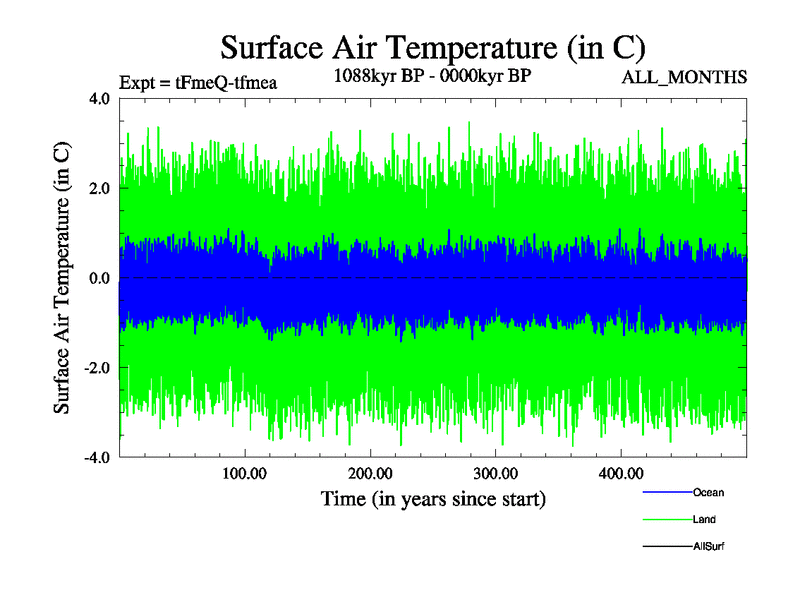 Surface Air Temperature (in C)

Expt = tFmeQ-tfmea

1088kyr BP - 0000kyr BP

ALL_MONTHS

Surface Air Temperature (in C)

4.0

2.0

0.0

-2.0

-4.0

100.00

200.00

300.00

400.00

Time (in years since start)

Ocean

Land

AllSurf